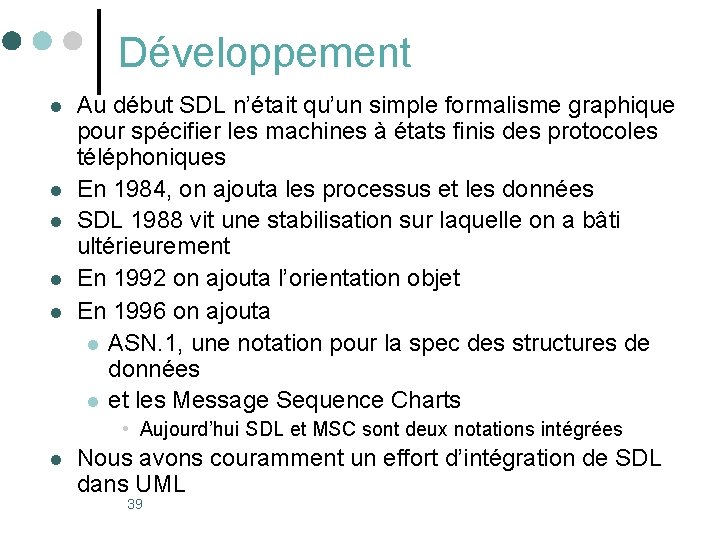 Développement

- Au début SDL n'était qu'un simple formalisme graphique pour spécifier les machines à états finis des protocoles téléphoniques
- En 1984, on ajouta les processus et les données
- SDL 1988 vit une stabilisation sur laquelle on a bâti ultérieurement
- En 1992 on ajouta l'orientation objet
- En 1996 on ajouta
  - ASN.1, une notation pour la spec des structures de données
  - et les Message Sequence Charts
    - Aujourd'hui SDL et MSC sont deux notations intégrées
- Nous avons couramment un effort d'intégration de SDL dans UML

39